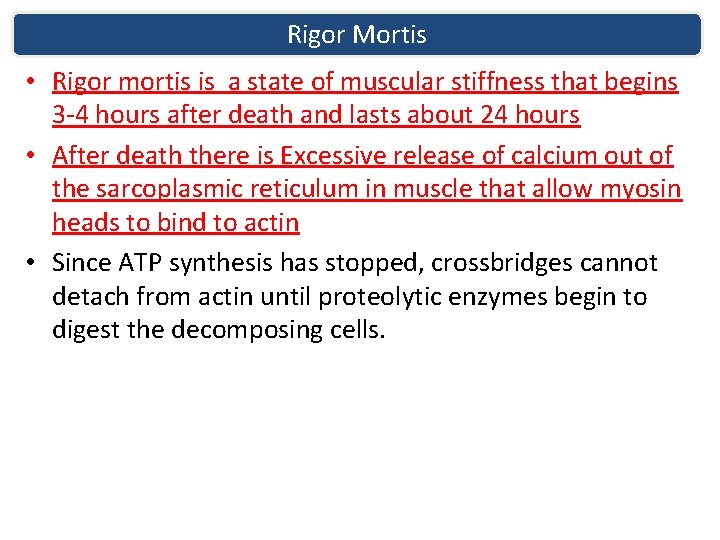 Rigor Mortis

• Rigor mortis is  a state of muscular stiffness that begins 3-4 hours after death and lasts about 24 hours

• After death there is Excessive release of calcium out of the sarcoplasmic reticulum in muscle that allow myosin heads to bind to actin

• Since ATP synthesis has stopped, crossbridges cannot detach from actin until proteolytic enzymes begin to digest the decomposing cells.